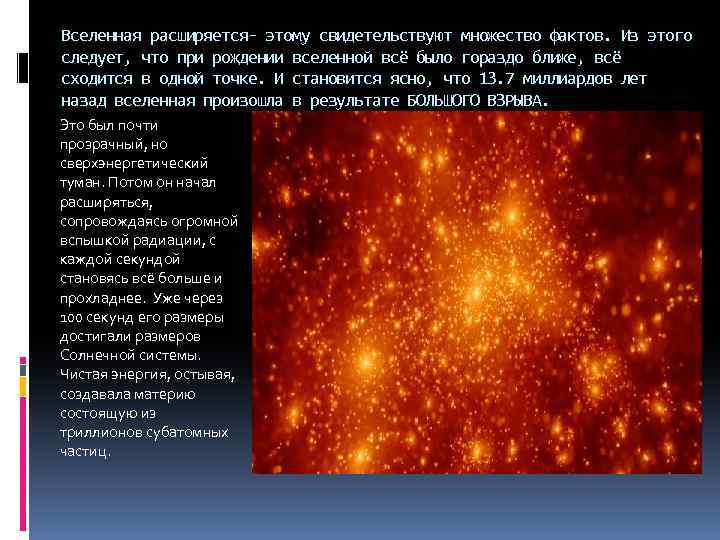 Вселенная расширяется- этому свидетельствуют множество фактов. Из этого следует, что при рождении вселенной всё было гораздо ближе, всё сходится в одной точке. И становится ясно, что 13.7 миллиардов лет назад вселенная произошла в результате БОЛЬШОГО ВЗРЫВА.

Это был почти прозрачный, но сверхэнергетический туман. Потом он начал расширяться, сопровождаясь огромной вспышкой радиации, с каждой секундой становясь всё больше и прохладнее. Уже через 100 секунд его размеры достигали размеров Солнечной системы. Чистая энергия, остывая, создавала материю состоящую из триллионов субатомных частиц.